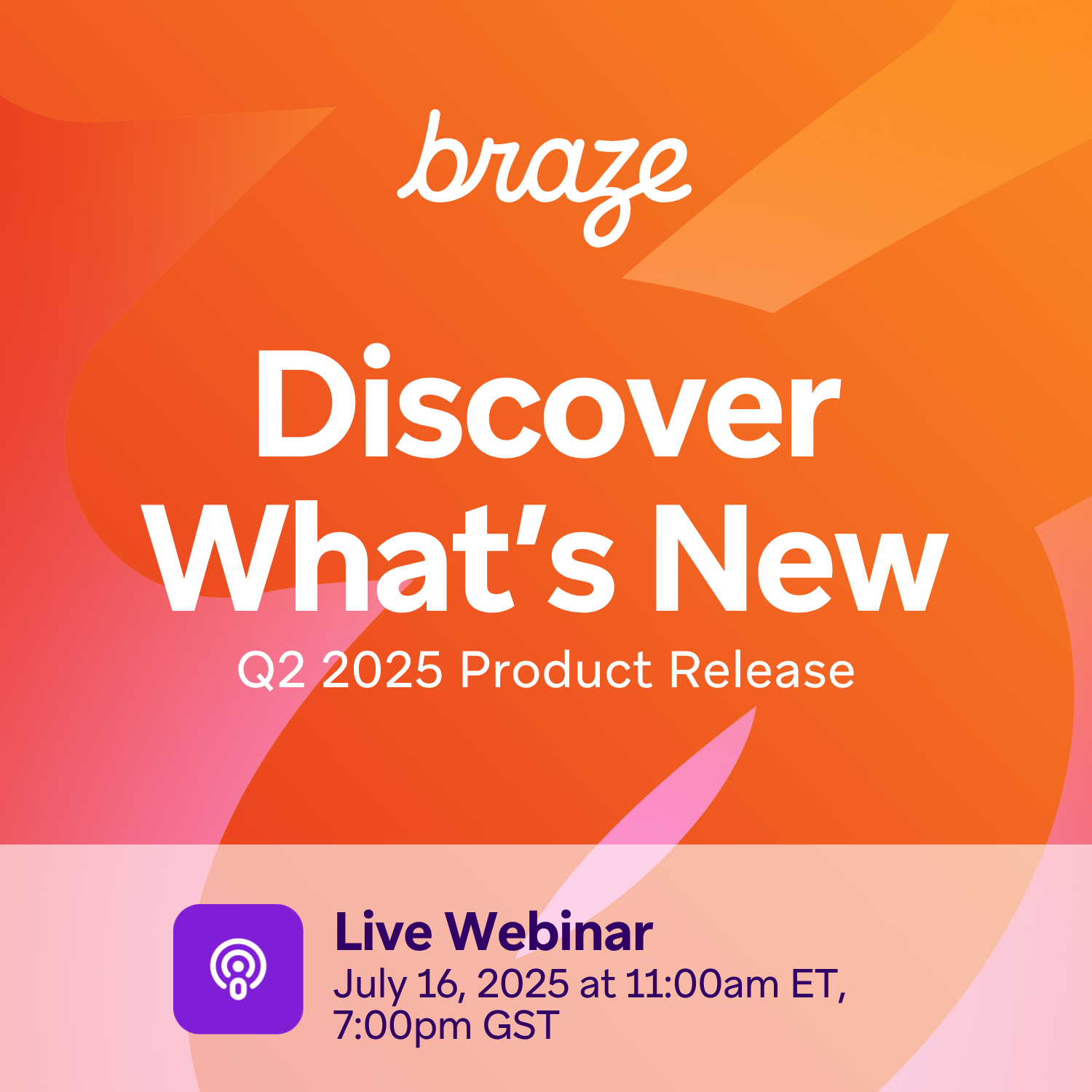 braze

Discover What's New

Q2 2025 Product Release

Live Webinar
July 16, 2025 at 11:00am ET, 7:00pm GST